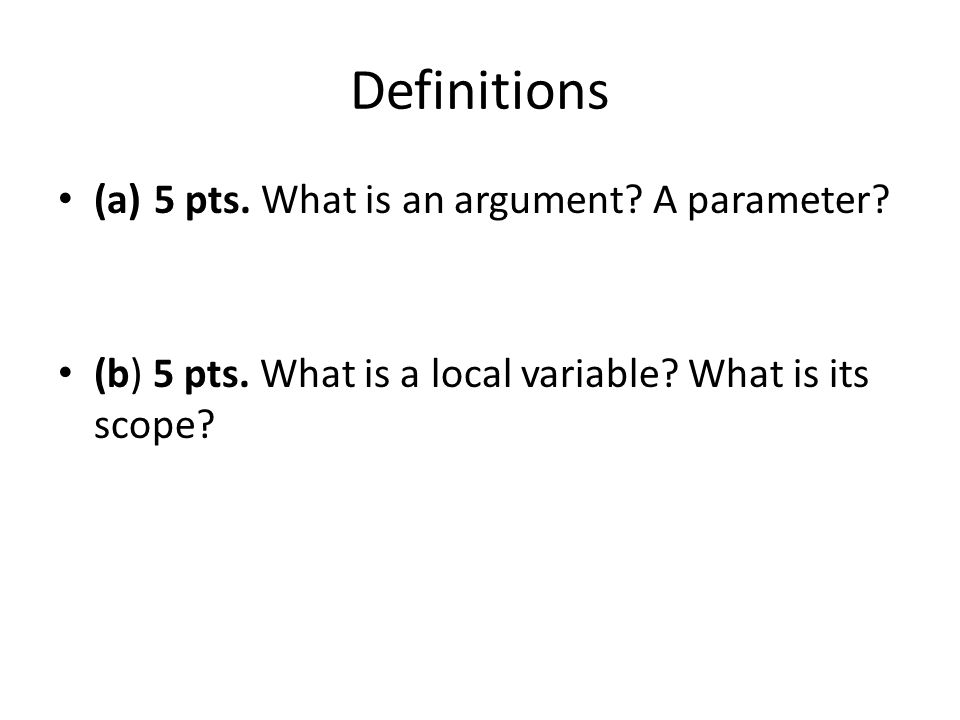 Definitions

• (a) 5 pts. What is an argument? A parameter?

• (b) 5 pts. What is a local variable? What is its scope?